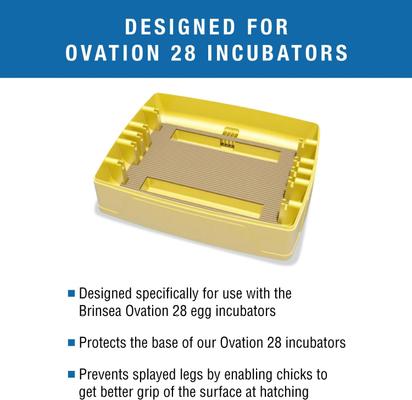 DESIGNED FOR
OVATION 28 INCUBATORS

■ Designed specifically for use with the Brinsea Ovation 28 egg incubators

■ Protects the base of our Ovation 28 incubators

■ Prevents splayed legs by enabling chicks to get better grip of the surface at hatching